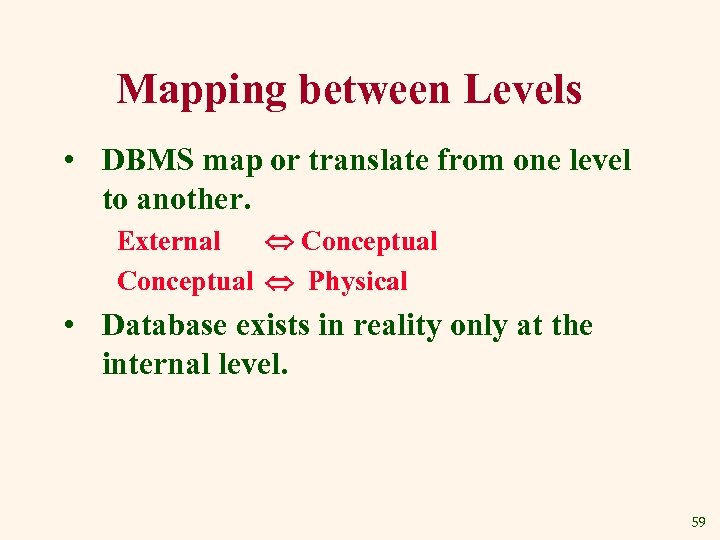 Mapping between Levels

• DBMS map or translate from one level to another.

External $\Leftrightarrow$ Conceptual

Conceptual $\Leftrightarrow$ Physical

• Database exists in reality only at the internal level.

59